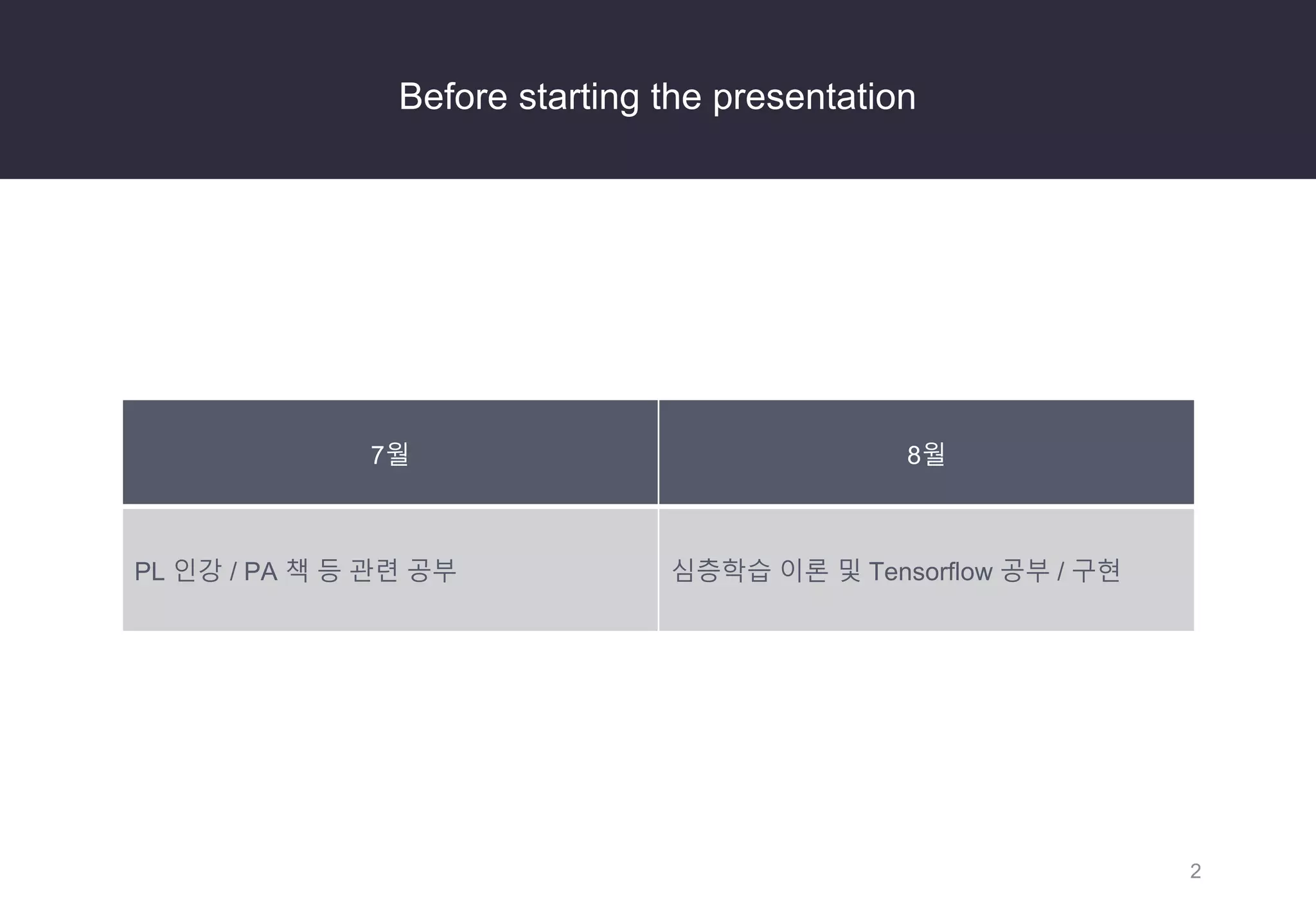 Before starting the presentation

| 7월 | 8월 |
|---|---|
| PL 인강 / PA 책 등 관련 공부 | 심층학습 이론 및 Tensorflow 공부 / 구현 |

2